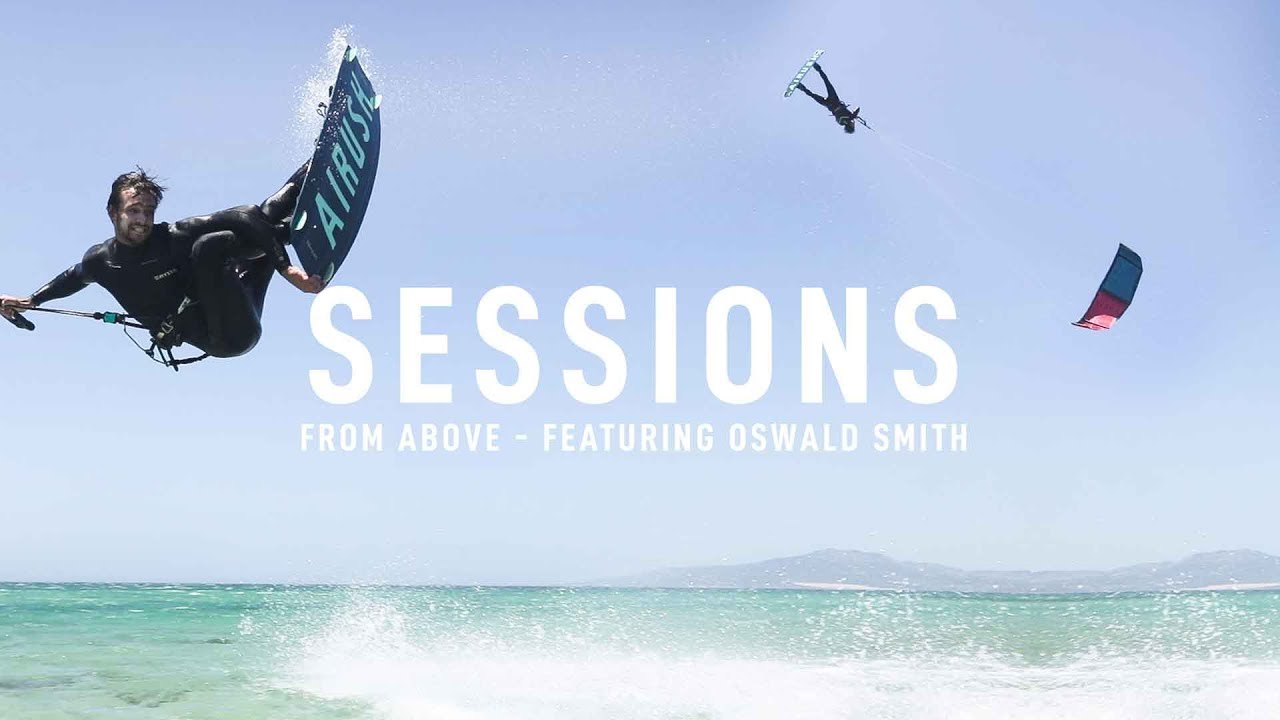 AIRUSH

SESSIONS

FROM ABOVE - FEATURING OSWALD SMITH